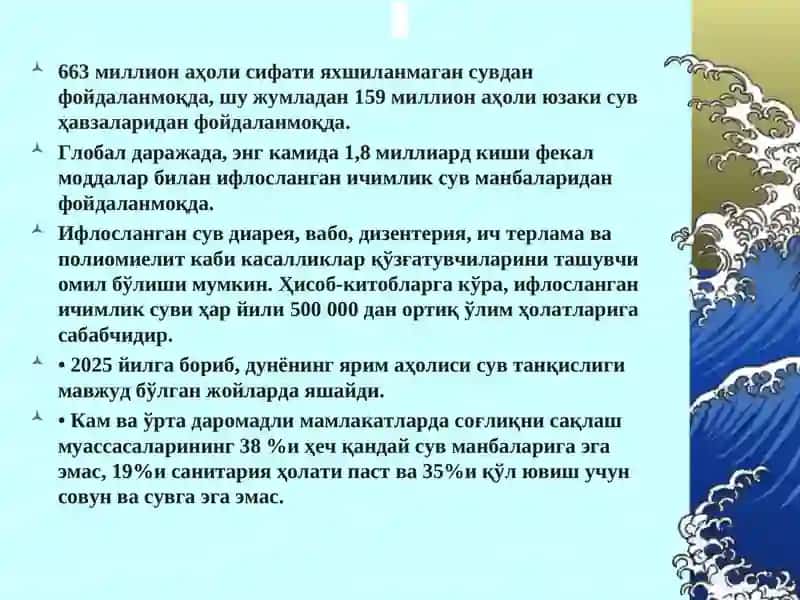 663 миллион аҳоли сифати яхшиланмаган сувдан фойдаланмоқда, шу жумладан 159 миллион аҳоли юзаки сув ҳавзаларидан фойдаланмоқда.

Глобал даражада, энг камида 1,8 миллиард киши фекал моддалар билан ифлосланган ичимлик сув манбаларидан фойдаланмоқда.

Ифлосланган сув диарея, вабо, дизентерия, ич терлама ва полиомиелит каби касалликлар қўзғатувчиларини ташувчи омил бўлиши мумкин. Ҳисоб-китобларга кўра, ифлосланган ичимлик суви ҳар йили 500 000 дан ортиқ ўлим ҳолатларига сабабчидир.

• 2025 йилга бориб, дунёнинг ярим аҳолиси сув танқислиги мавжуд бўлган жойларда яшайди.

• Кам ва ўрта даромадли мамлакатларда соғлиқни сақлаш муассасаларининг 38 %и ҳеч қандай сув манбаларига эга эмас, 19%и санитария ҳолати паст ва 35%и қўл ювиш учун совун ва сувга эга эмас.